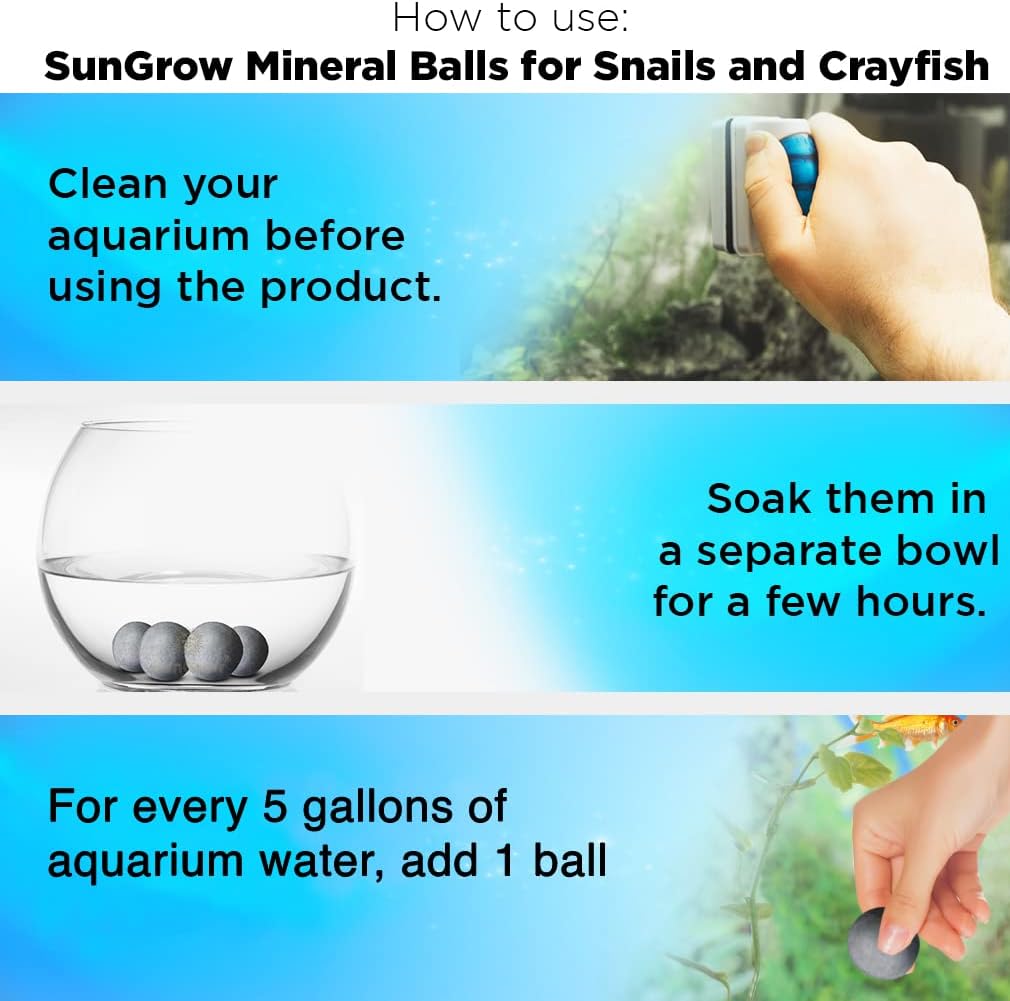 How to use:
SunGrow Mineral Balls for Snails and Crayfish

Clean your aquarium before using the product.

Soak them in a separate bowl for a few hours.

For every 5 gallons of aquarium water, add 1 ball